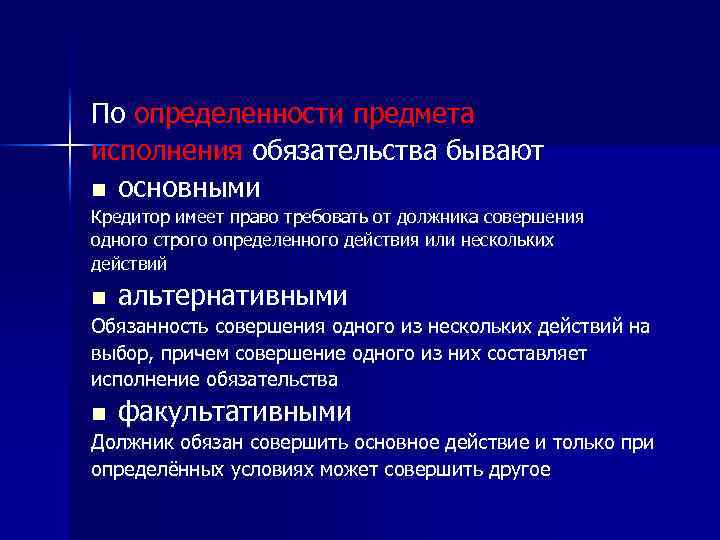 По определенности предмета исполнения обязательства бывают

■ основными

Кредитор имеет право требовать от должника совершения одного строго определенного действия или нескольких действий

■ альтернативными

Обязанность совершения одного из нескольких действий на выбор, причем совершение одного из них составляет исполнение обязательства

■ факультативными

Должник обязан совершить основное действие и только при определённых условиях может совершить другое